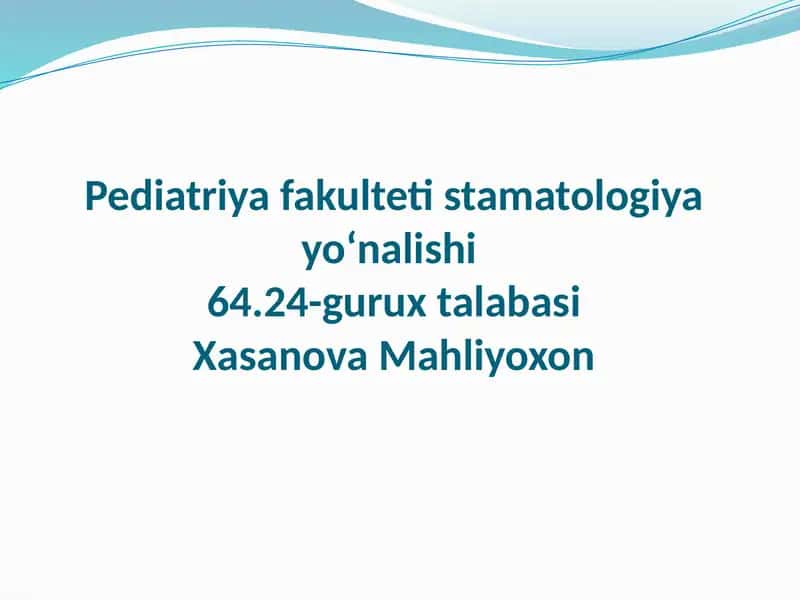 Pediatriya fakulteti stamatologiya yo‘nalishi
64.24-gurux talabasi
Xasanova Mahliyoxon